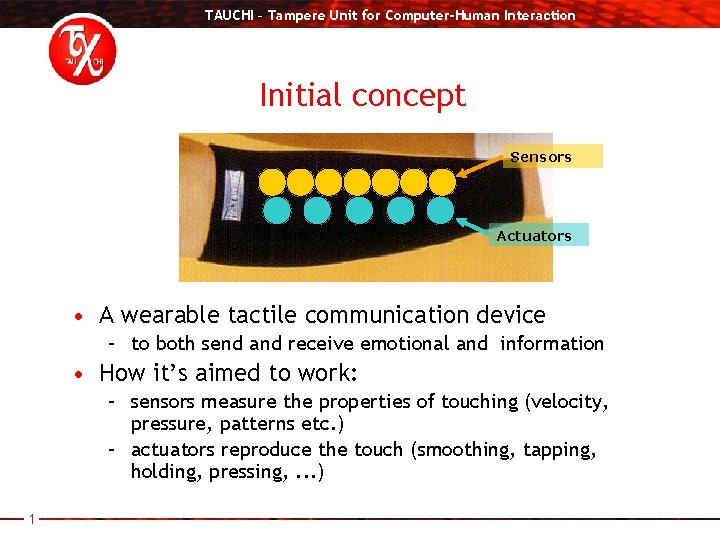 TAUCHI – Tampere Unit for Computer-Human Interaction

TAU CHI

Initial concept

Sensors

Actuators

• A wearable tactile communication device
  – to both send and receive emotional and information
• How it's aimed to work:
  – sensors measure the properties of touching (velocity, pressure, patterns etc.)
  – actuators reproduce the touch (smoothing, tapping, holding, pressing, ...)

1